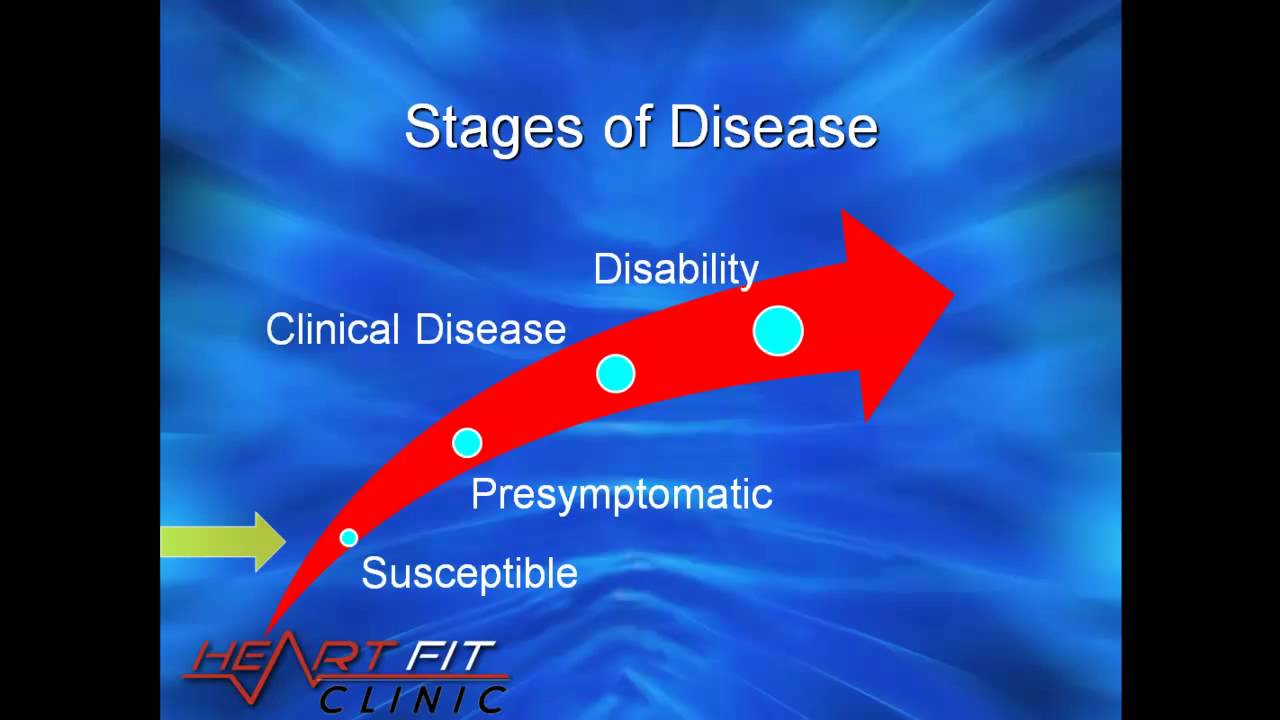 Stages of Disease

Disability

Clinical Disease

Presymptomatic

Susceptible

HEART FIT CLINIC